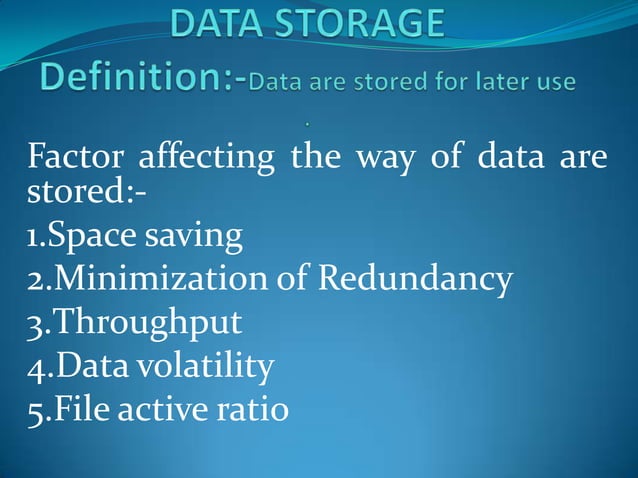 DATA STORAGE

Definition:-Data are stored for later use

.

Factor affecting the way of data are stored:-

1.Space saving
2.Minimization of Redundancy
3.Throughput
4.Data volatility
5.File active ratio